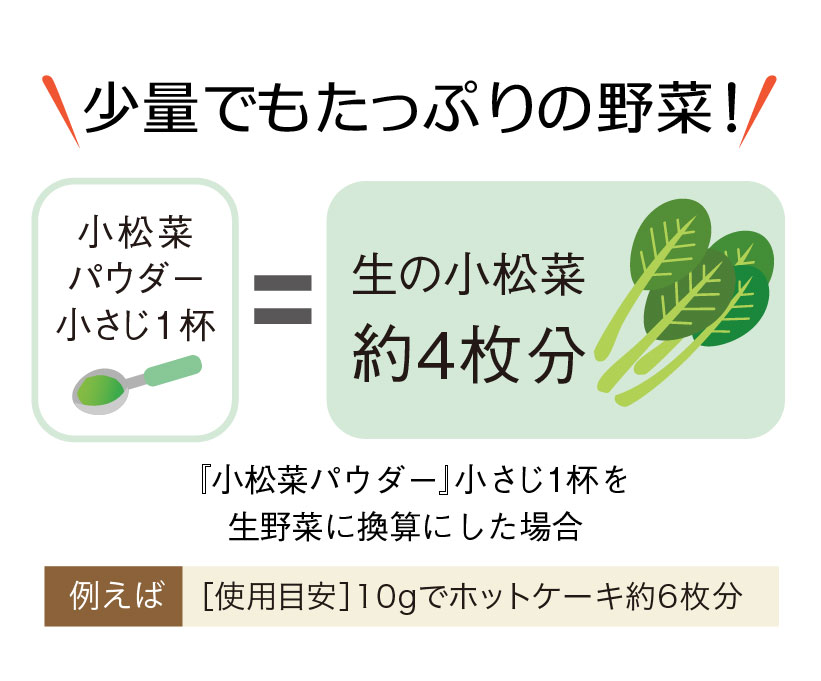 少量でもたっぷりの野菜！

小松菜
パウダー
小さじ1杯

=

生の小松菜
約4枚分

『小松菜パウダー』小さじ1杯を
生野菜に換算にした場合

例えば　[使用目安] 10gでホットケーキ約6枚分